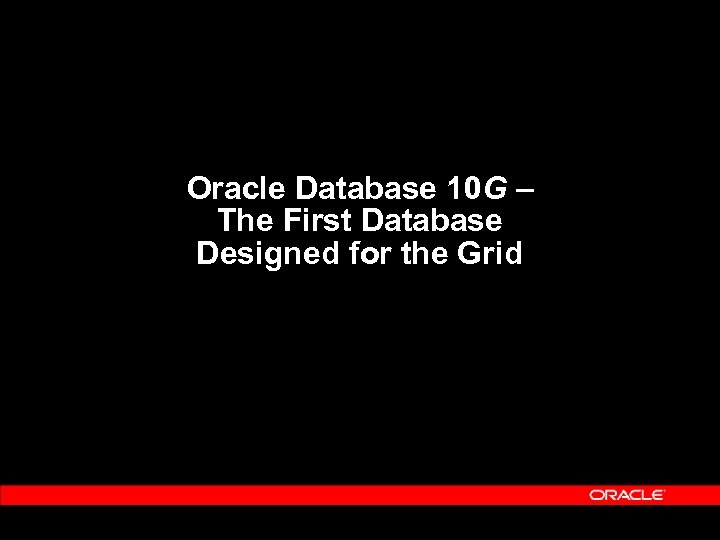 Oracle Database 10G –
The First Database
Designed for the Grid

ORACLE